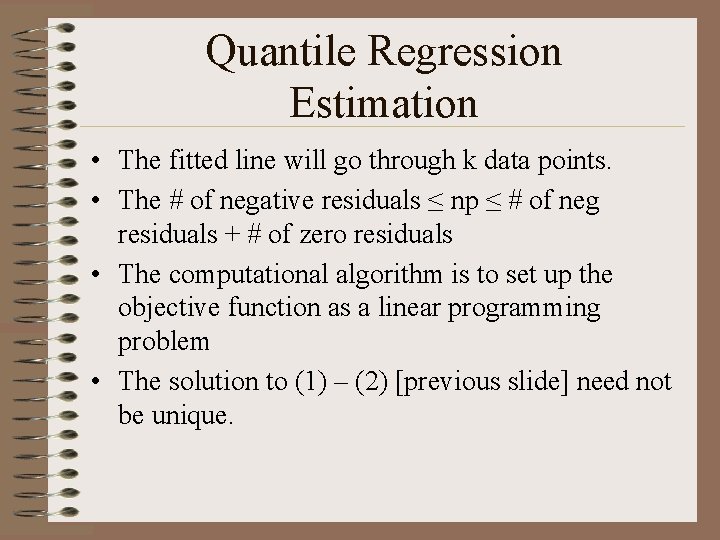 Quantile Regression Estimation

• The fitted line will go through k data points.

• The # of negative residuals ≤ np ≤ # of neg residuals + # of zero residuals

• The computational algorithm is to set up the objective function as a linear programming problem

• The solution to (1) – (2) [previous slide] need not be unique.